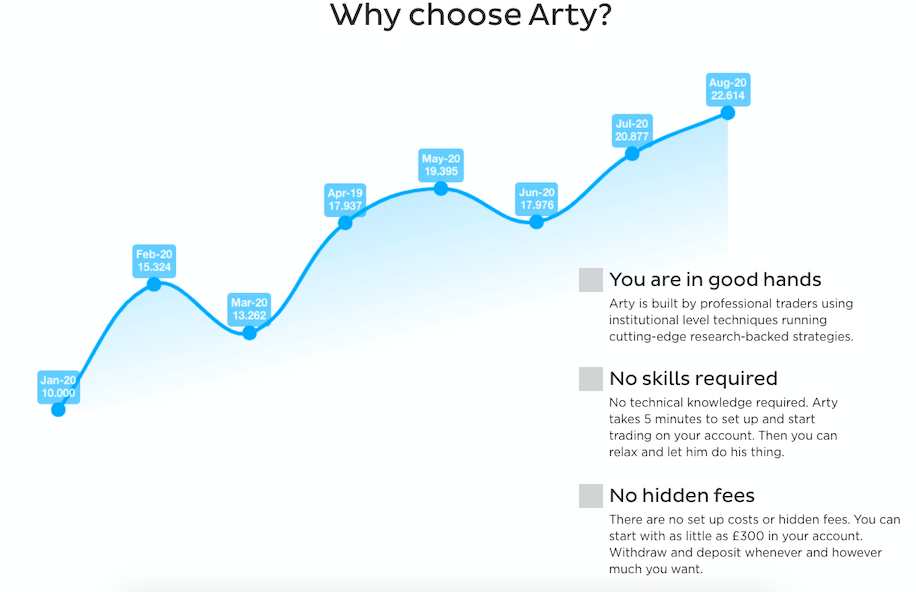 Why choose Arty?

Jan-20
10.000

Feb-20
15.324

Mar-20
13.262

Apr-19
17.937

May-20
19.395

Jun-20
17.976

Jul-20
20.877

Aug-20
22.614

You are in good hands
Arty is built by professional traders using institutional level techniques running cutting-edge research-backed strategies.

No skills required
No technical knowledge required. Arty takes 5 minutes to set up and start trading on your account. Then you can relax and let him do his thing.

No hidden fees
There are no set up costs or hidden fees. You can start with as little as £300 in your account. Withdraw and deposit whenever and however much you want.